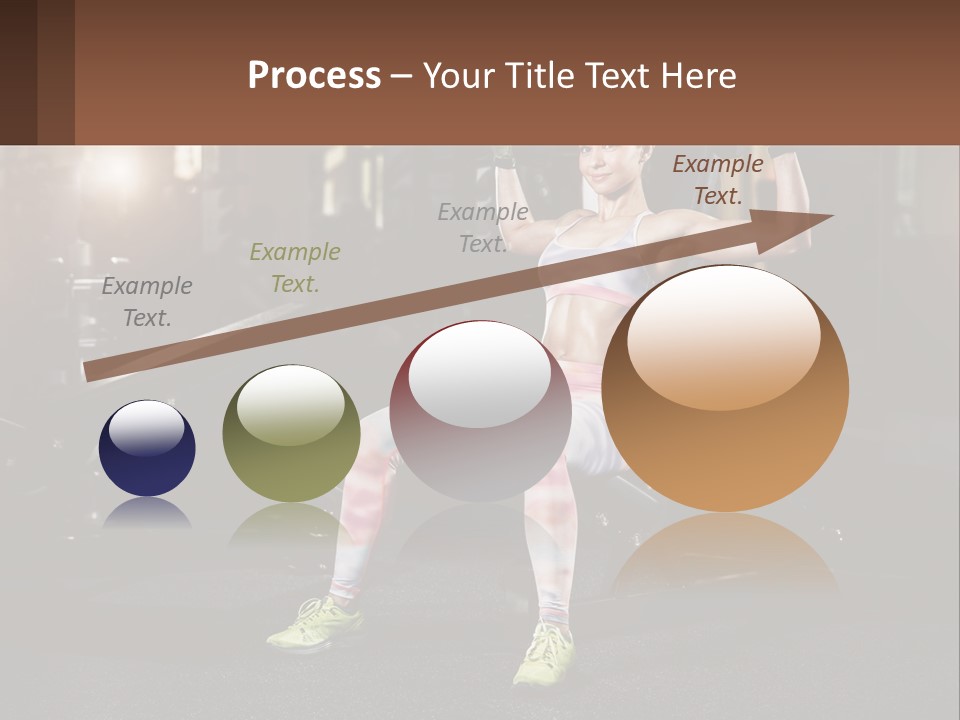 Process – Your Title Text Here

Example Text.

Example Text.

Example Text.

Example Text.